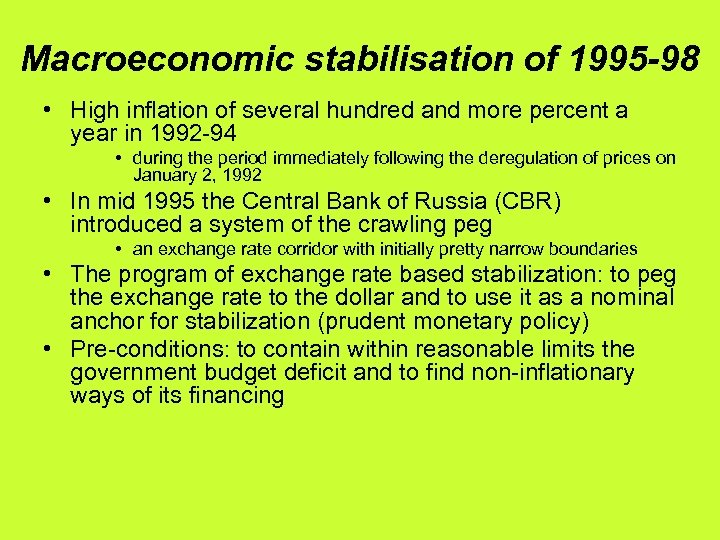 Macroeconomic stabilisation of 1995-98

• High inflation of several hundred and more percent a year in 1992-94
  • during the period immediately following the deregulation of prices on January 2, 1992
• In mid 1995 the Central Bank of Russia (CBR) introduced a system of the crawling peg
  • an exchange rate corridor with initially pretty narrow boundaries
• The program of exchange rate based stabilization: to peg the exchange rate to the dollar and to use it as a nominal anchor for stabilization (prudent monetary policy)
• Pre-conditions: to contain within reasonable limits the government budget deficit and to find non-inflationary ways of its financing